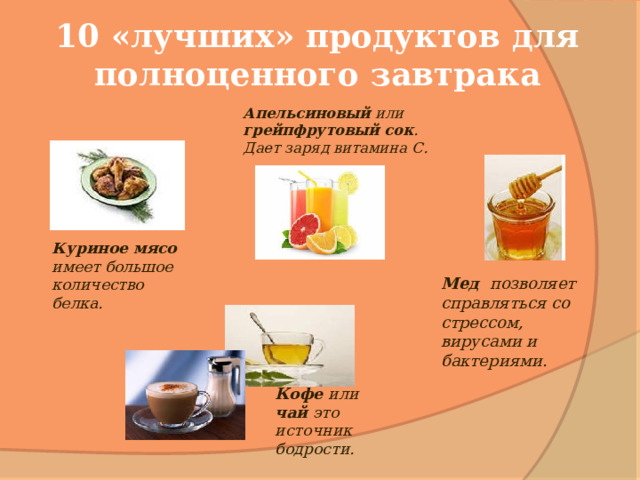 10 «лучших» продуктов для полноценного завтрака

Апельсиновый или грейпфрутовый сок. Дает заряд витамина С.

Куриное мясо имеет большое количество белка.

Мед позволяет справляться со стрессом, вирусами и бактериями.

Кофе или чай это источник бодрости.